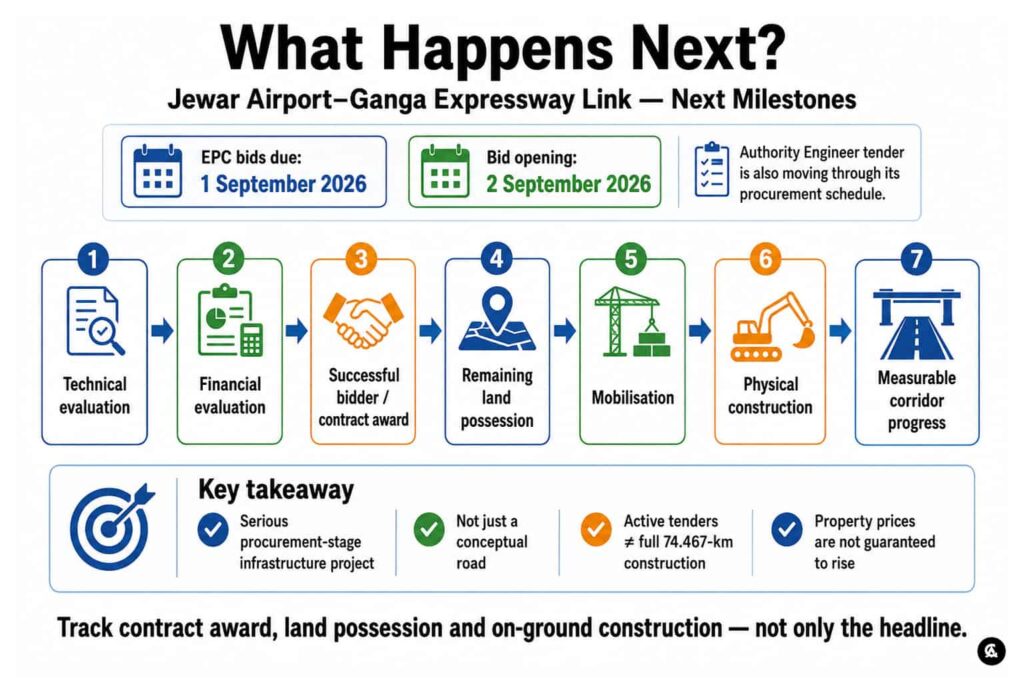 What Happens Next?

Jewar Airport–Ganga Expressway Link — Next Milestones

EPC bids due:
1 September 2026

Bid opening:
2 September 2026

Authority Engineer tender is also moving through its procurement schedule.

1
Technical evaluation

2
Financial evaluation

3
Successful bidder / contract award

4
Remaining land possession

5
Mobilisation

6
Physical construction

7
Measurable corridor progress

Key takeaway

Serious procurement-stage infrastructure project

Not just a conceptual road

Active tenders ≠ full 74.467-km construction

Property prices are not guaranteed to rise

Track contract award, land possession and on-ground construction — not only the headline.